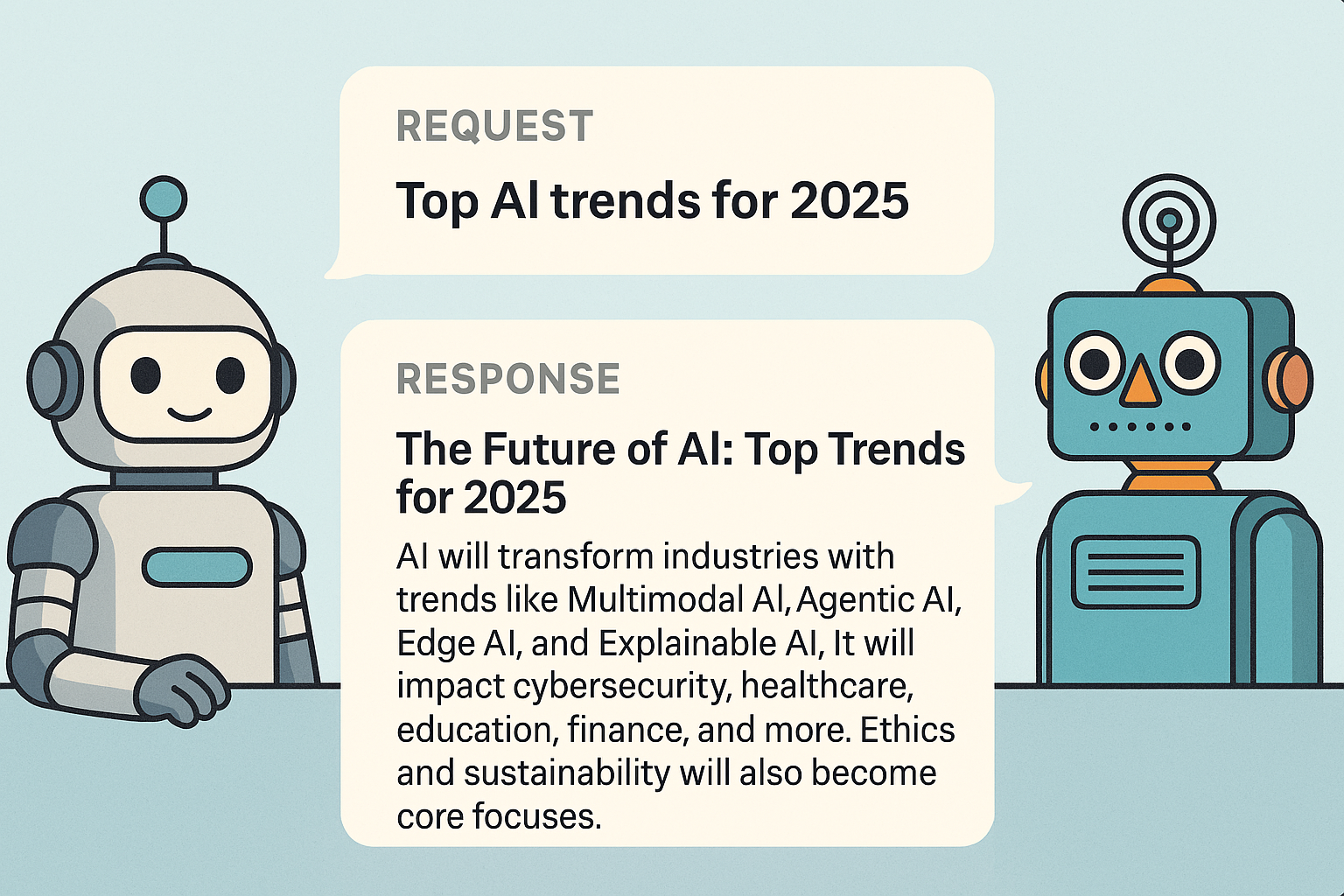 REQUEST

Top AI trends for 2025

RESPONSE

The Future of AI: Top Trends for 2025

AI will transform industries with trends like Multimodal AI, Agentic AI, Edge AI, and Explainable AI, It will impact cybersecurity, healthcare, education, finance, and more. Ethics and sustainability will also become core focuses.